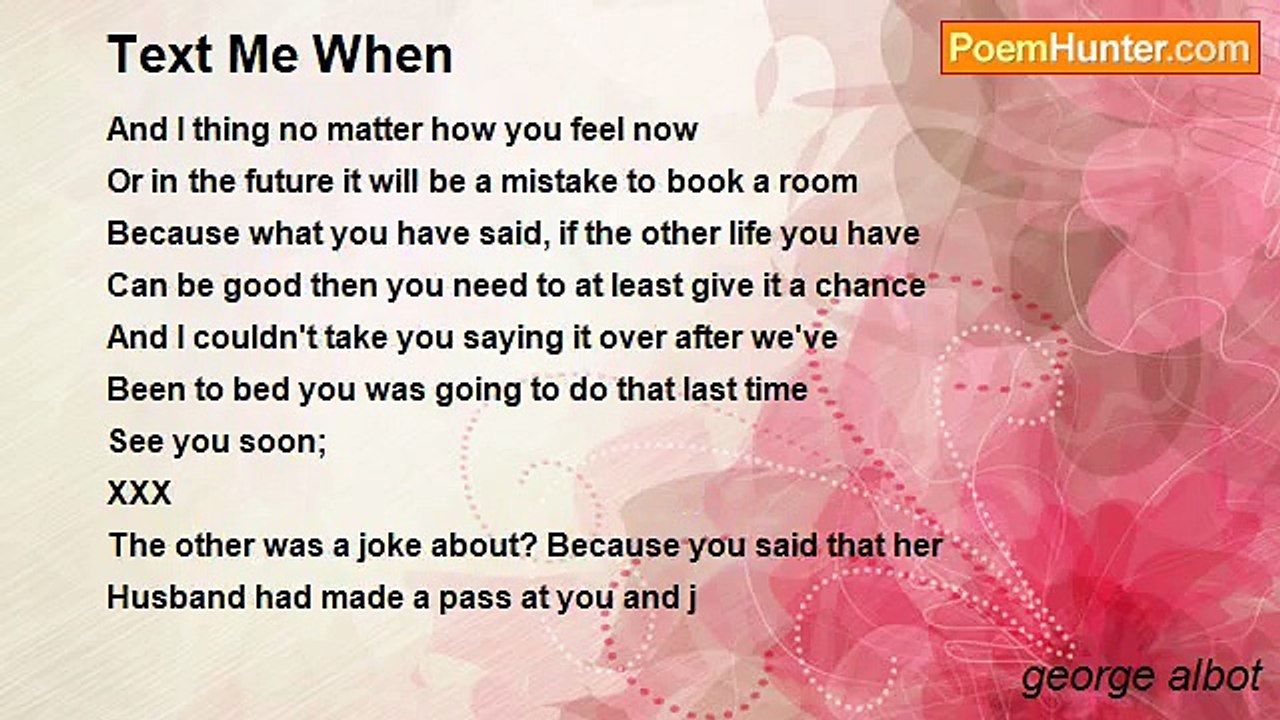 Text Me When

PoemHunter.com

And I thing no matter how you feel now
Or in the future it will be a mistake to book a room
Because what you have said, if the other life you have
Can be good then you need to at least give it a chance
And I couldn't take you saying it over after we've
Been to bed you was going to do that last time
See you soon;
XXX
The other was a joke about? Because you said that her
Husband had made a pass at you and j

george albot